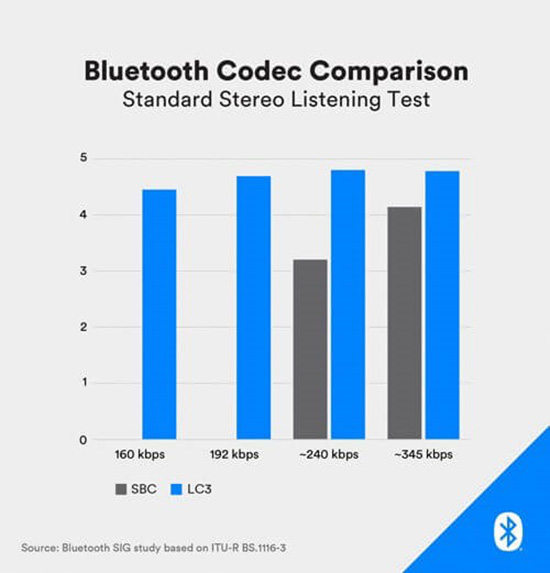 Bluetooth Codec Comparison
Standard Stereo Listening Test

5
4
3
2
1
0

160 kbps
192 kbps
~240 kbps
~345 kbps

SBC
LC3

Source: Bluetooth SIG study based on ITU-R BS.1116-3